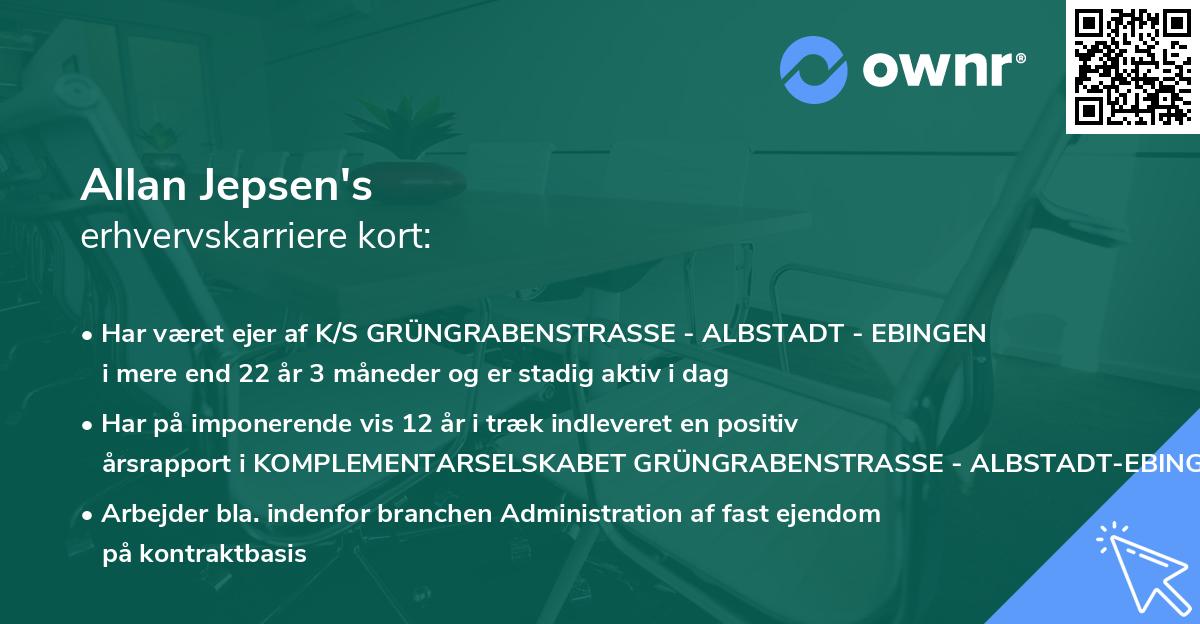 ownr®

Allan Jepsen's
erhvervskarriere kort:

• Har været ejer af K/S GRÜNGRABENSTRASSE - ALBSTADT - EBINGEN i mere end 22 år 3 måneder og er stadig aktiv i dag

• Har på imponerende vis 12 år i træk indleveret en positiv årsrapport i KOMPLEMENTARSELSKABET GRÜNGRABENSTRASSE - ALBSTADT-EBING

• Arbejder bla. indenfor branchen Administration af fast ejendom på kontraktbasis